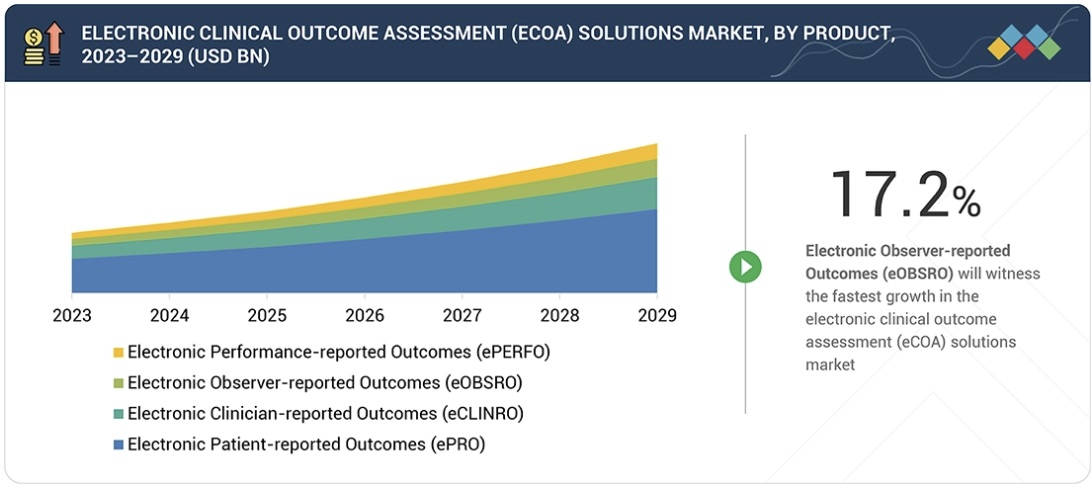 ELECTRONIC CLINICAL OUTCOME ASSESSMENT (ECOA) SOLUTIONS MARKET, BY PRODUCT, 2023–2029 (USD BN)

2023 2024 2025 2026 2027 2028 2029

Electronic Performance-reported Outcomes (ePERFO)
Electronic Observer-reported Outcomes (eOBSRO)
Electronic Clinician-reported Outcomes (eCLINRO)
Electronic Patient-reported Outcomes (ePRO)

17.2%

Electronic Observer-reported Outcomes (eOBSRO) will witness the fastest growth in the electronic clinical outcome assessment (eCOA) solutions market